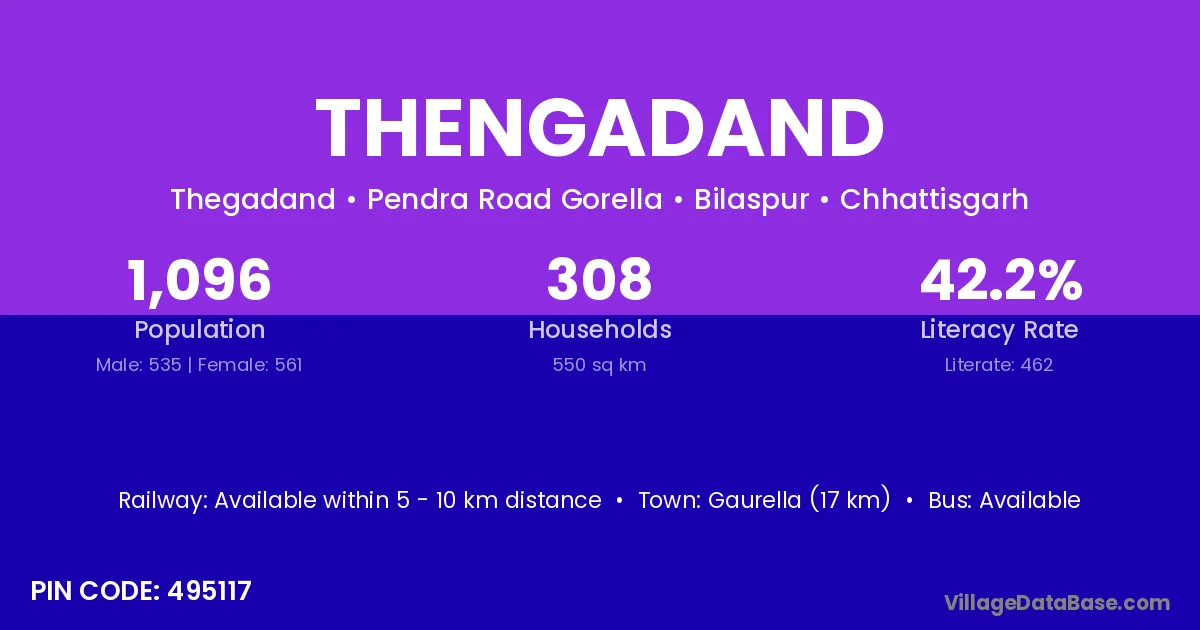 THENGADAND

Thegadand • Pendra Road Gorella • Bilaspur • Chhattisgarh

1,096
Population
Male: 535 | Female: 561

308
Households
550 sq km

42.2%
Literacy Rate
Literate: 462

Railway: Available within 5 - 10 km distance • Town: Gaurella (17 km) • Bus: Available

PIN CODE: 495117

VillageDataBase.com